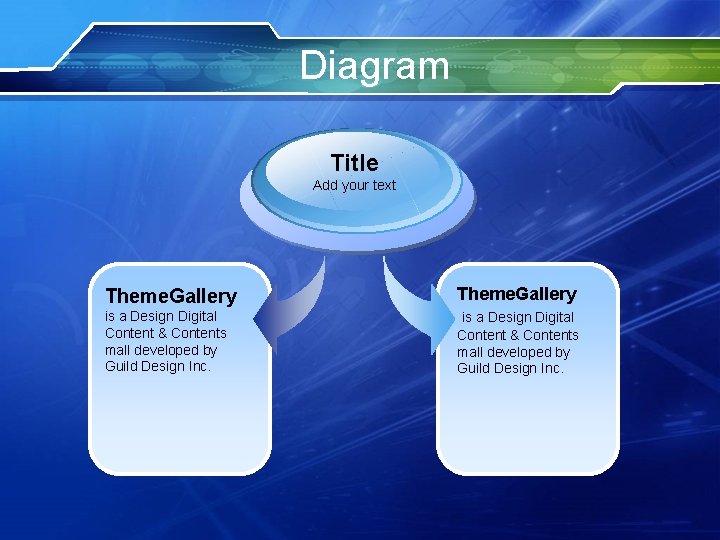 Diagram

Title
Add your text

ThemeGallery
is a Design Digital Content & Contents mall developed by Guild Design Inc.

ThemeGallery
is a Design Digital Content & Contents mall developed by Guild Design Inc.